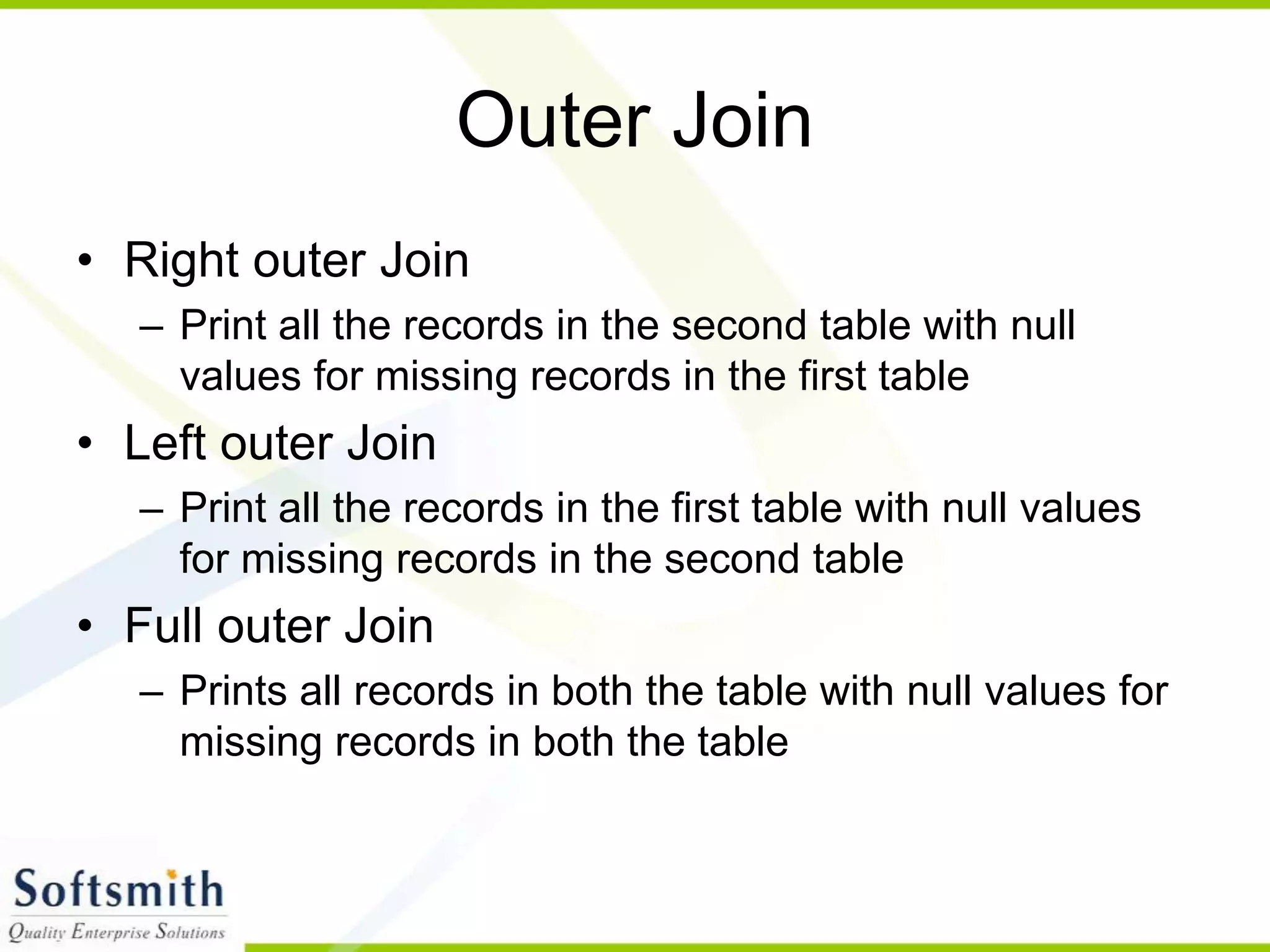 Outer Join

• Right outer Join
 – Print all the records in the second table with null values for missing records in the first table
• Left outer Join
 – Print all the records in the first table with null values for missing records in the second table
• Full outer Join
 – Prints all records in both the table with null values for missing records in both the table

Softsmith
Quality Enterprise Solutions